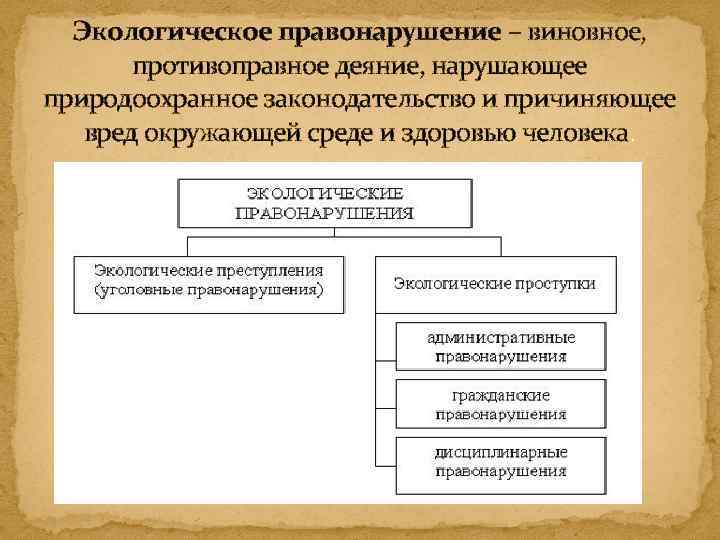 Экологическое правонарушение – виновное, противоправное деяние, нарушающее природоохранное законодательство и причиняющее вред окружающей среде и здоровью человека.

ЭКОЛОГИЧЕСКИЕ ПРАВОНАРУШЕНИЯ

Экологические преступления (уголовные правонарушения)

Экологические проступки

административные правонарушения

гражданские правонарушения

дисциплинарные правонарушения